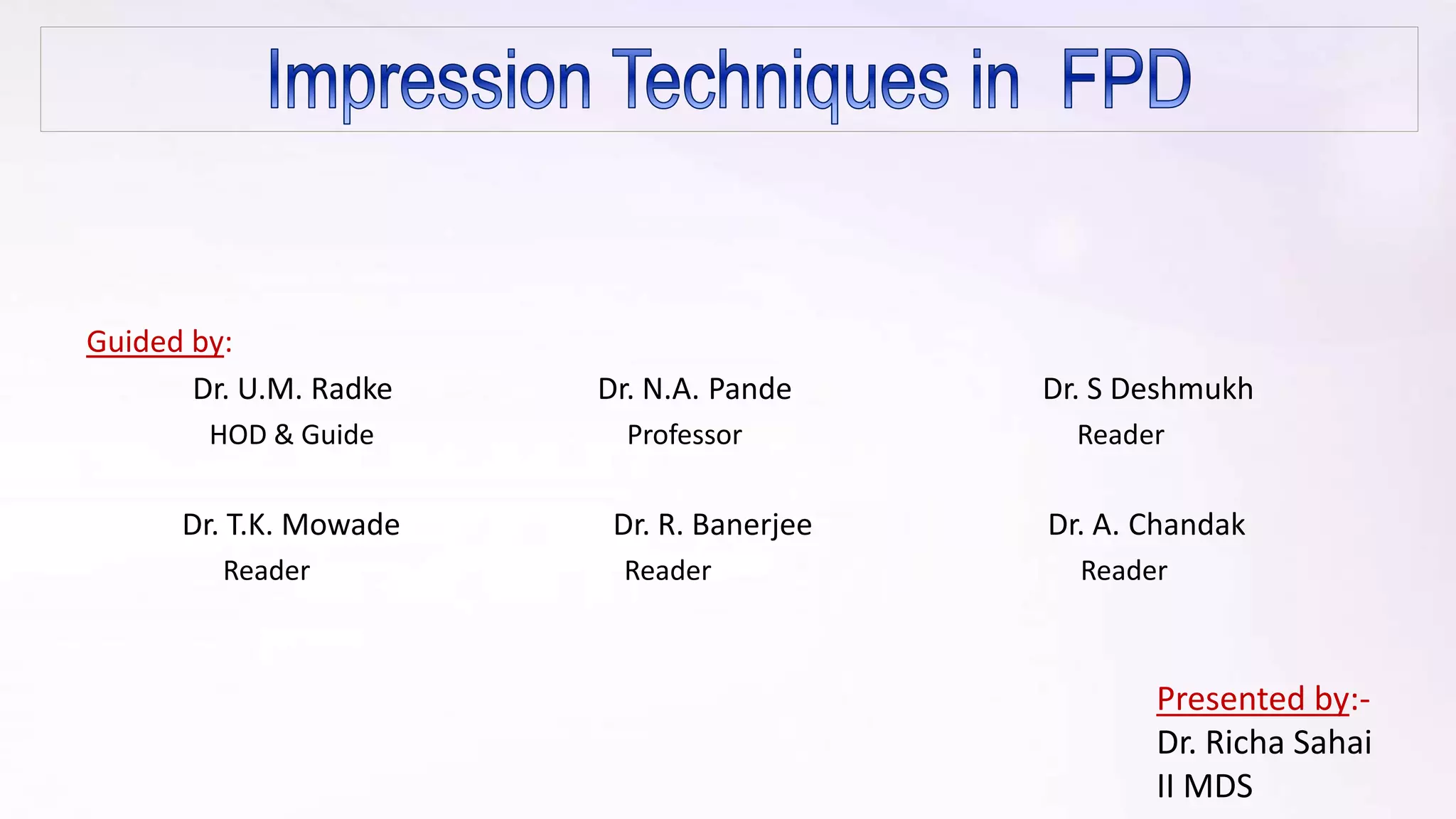 Impression Techniques in FPD

Guided by:

Dr. U.M. Radke
HOD & Guide

Dr. N.A. Pande
Professor

Dr. S Deshmukh
Reader

Dr. T.K. Mowade
Reader

Dr. R. Banerjee
Reader

Dr. A. Chandak
Reader

Presented by:-
Dr. Richa Sahai
II MDS